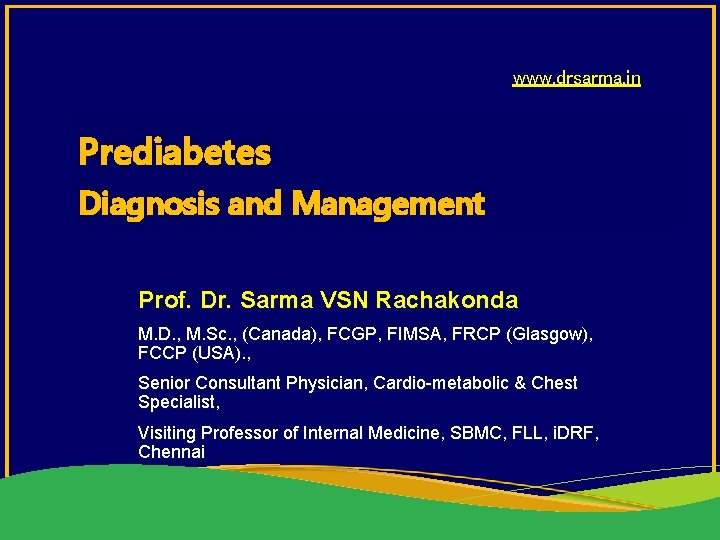 www.drsarma.in

Prediabetes
Diagnosis and Management

Prof. Dr. Sarma VSN Rachakonda

M.D., M.Sc., (Canada), FCGP, FIMSA, FRCP (Glasgow), FCCP (USA).,

Senior Consultant Physician, Cardio-metabolic & Chest Specialist,

Visiting Professor of Internal Medicine, SBMC, FLL, iDRF, Chennai